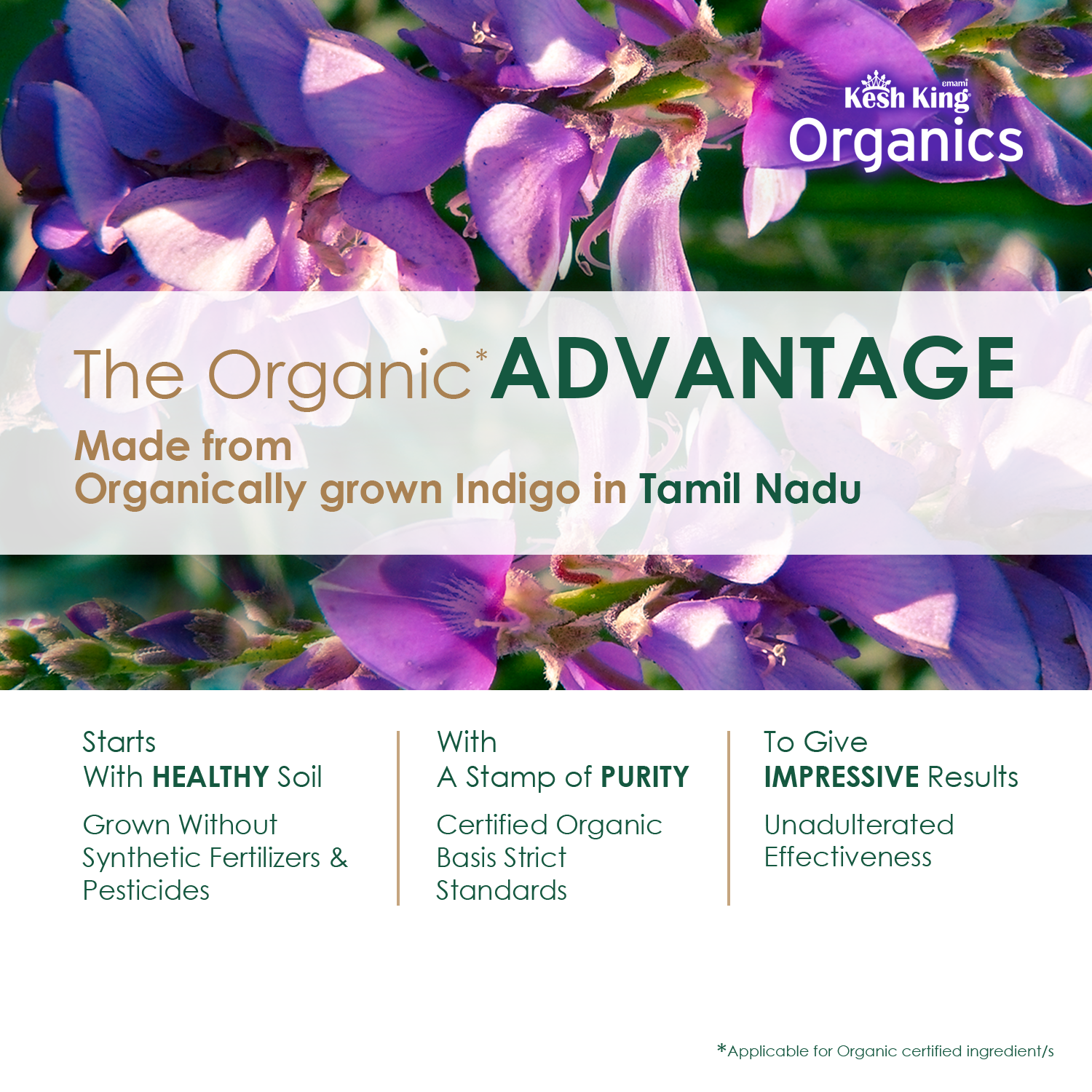 emami
Kesh King
Organics

The Organic* ADVANTAGE

Made from
Organically grown Indigo in Tamil Nadu

Starts
With HEALTHY Soil

Grown Without Synthetic Fertilizers & Pesticides

With
A Stamp of PURITY

Certified Organic Basis Strict Standards

To Give
IMPRESSIVE Results

Unadulterated Effectiveness

*Applicable for Organic certified ingredient/s